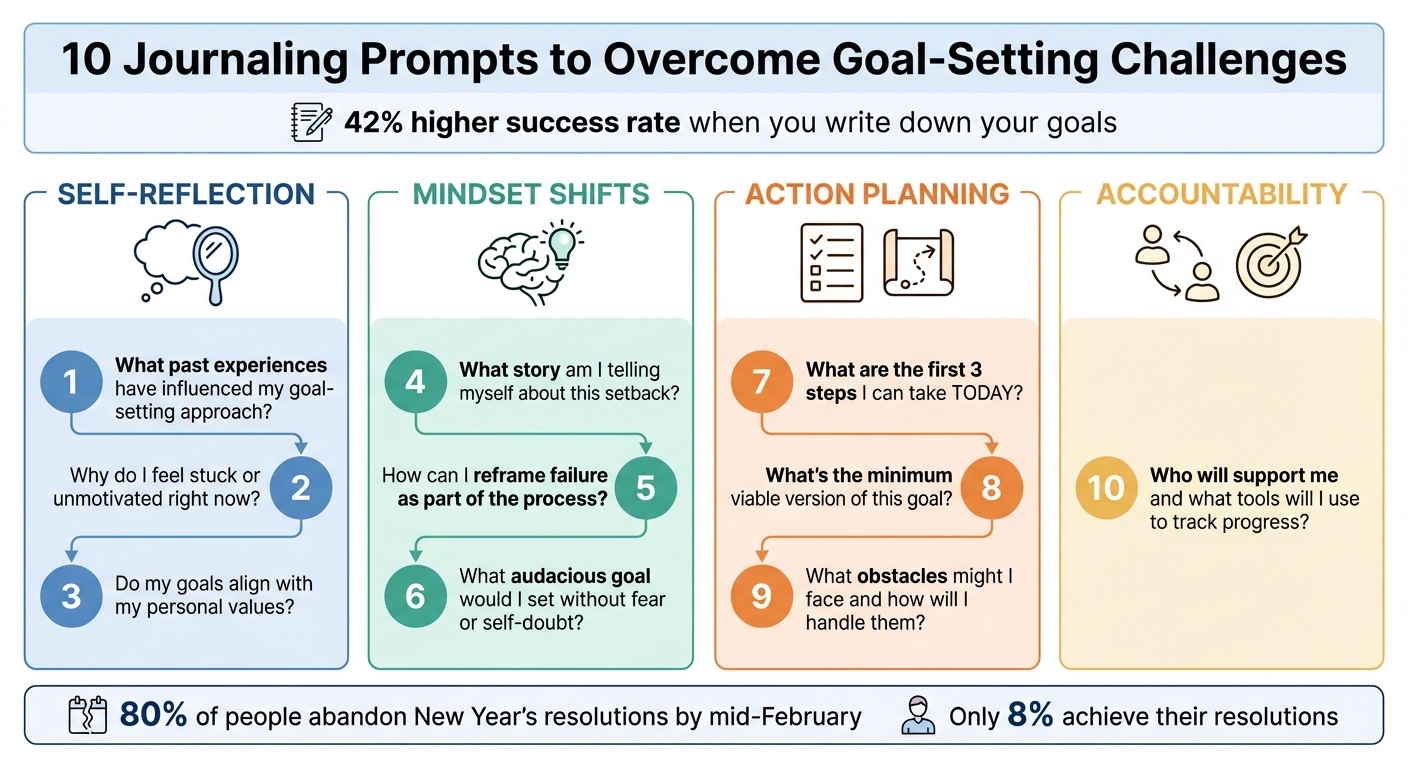 10 Journaling Prompts to Overcome Goal-Setting Challenges

42% higher success rate when you write down your goals

SELF-REFLECTION

1 What past experiences have influenced my goal-setting approach?

2 Why do I feel stuck or unmotivated right now?

3 Do my goals align with my personal values?

MINDSET SHIFTS

4 What story am I telling myself about this setback?

5 How can I reframe failure as part of the process?

6 What audacious goal would I set without fear or self-doubt?

ACTION PLANNING

7 What are the first 3 steps I can take TODAY?

8 What's the minimum viable version of this goal?

9 What obstacles might I face and how will I handle them?

ACCOUNTABILITY

10 Who will support me and what tools will I use to track progress?

80% of people abandon New Year's resolutions by mid-February

Only 8% achieve their resolutions